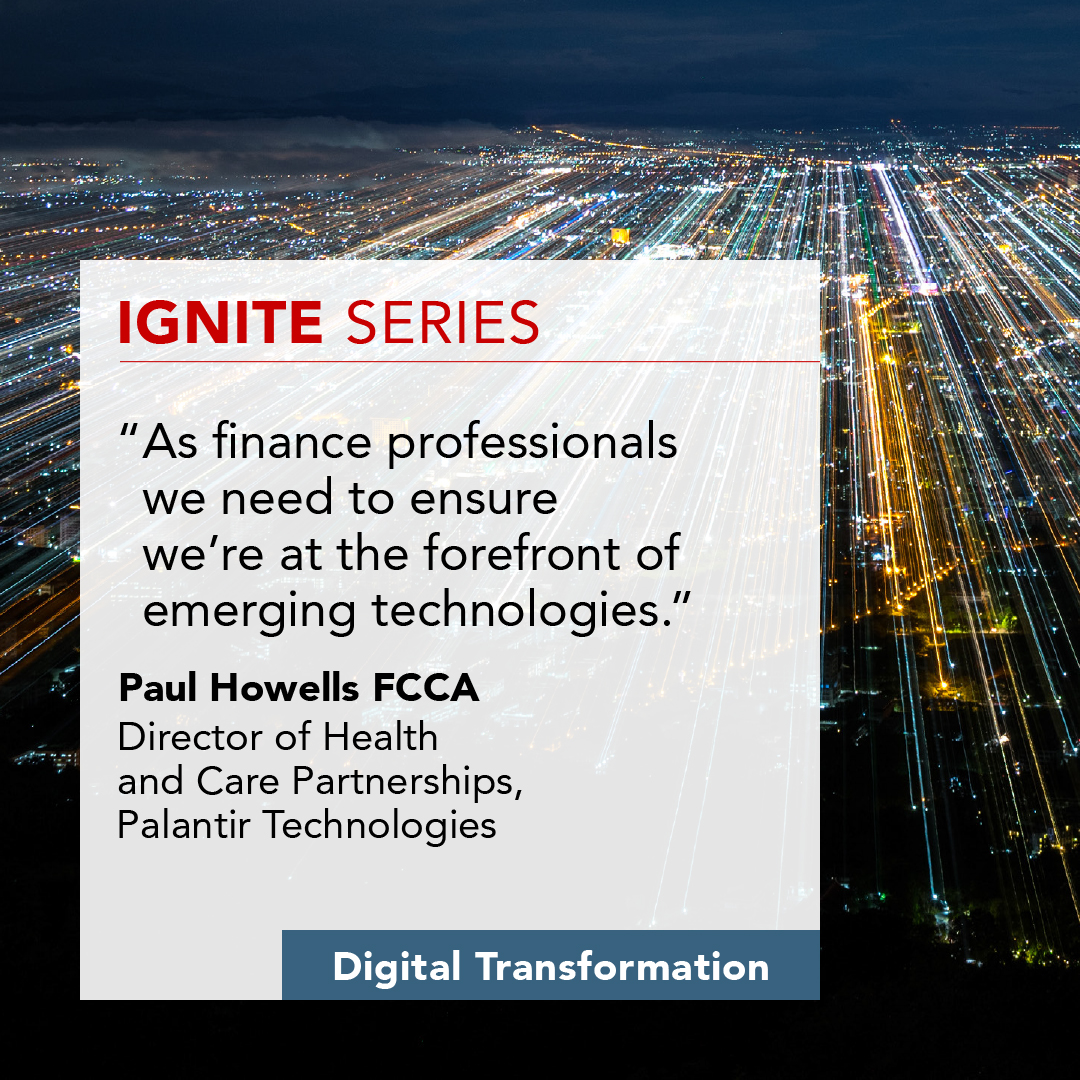 IGNITE SERIES

“As finance professionals we need to ensure we’re at the forefront of emerging technologies.”

Paul Howells FCCA
Director of Health and Care Partnerships, Palantir Technologies

Digital Transformation